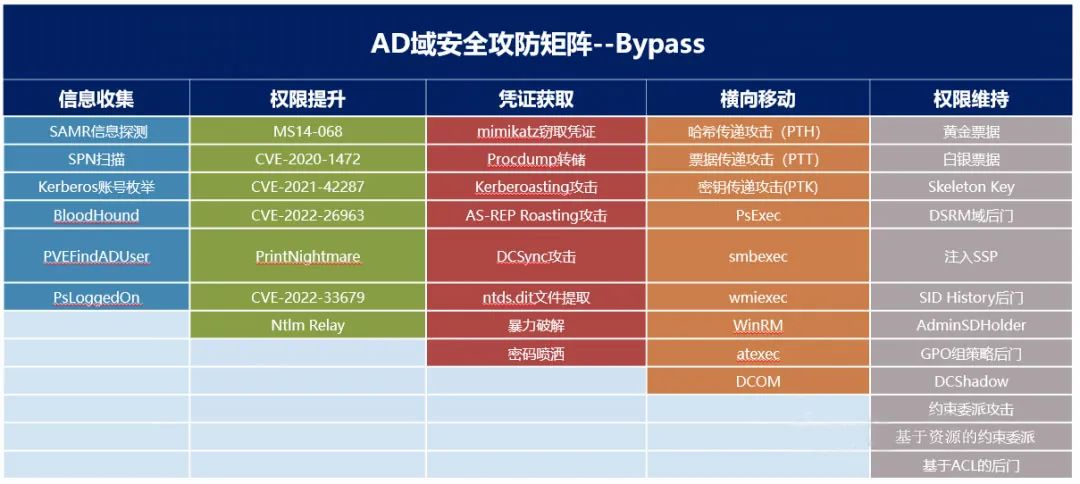 AD域安全攻防矩阵--Bypass

| 信息收集 | 权限提升 | 凭证获取 | 横向移动 | 权限维持 |
|---|---|---|---|---|
| SAMR信息探测 | MS14-068 | mimikatz窃取凭证 | 哈希传递攻击（PTH） | 黄金票据 |
| SPN扫描 | CVE-2020-1472 | Procdump转储 | 票据传递攻击（PTT） | 白银票据 |
| Kerberos账号枚举 | CVE-2021-42287 | Kerberoasting攻击 | 密钥传递攻击(PTK) | Skeleton Key |
| BloodHound | CVE-2022-26963 | AS-REP Roasting攻击 | PsExec | DSRM域后门 |
| PVEFindADUser | PrintNightmare | DCSync攻击 | smbexec | 注入SSP |
| PsLoggedOn | CVE-2022-33679 | ntds.dit文件提取 | wmiexec | SID History后门 |
| | Ntlm Relay | 暴力破解 | WinRM | AdminSDHolder |
| | | 密码喷洒 | atexec | GPO组策略后门 |
| | | | DCOM | DCShadow |
| | | | | 约束委派攻击 |
| | | | | 基于资源的约束委派 |
| | | | | 基于ACL的后门 |